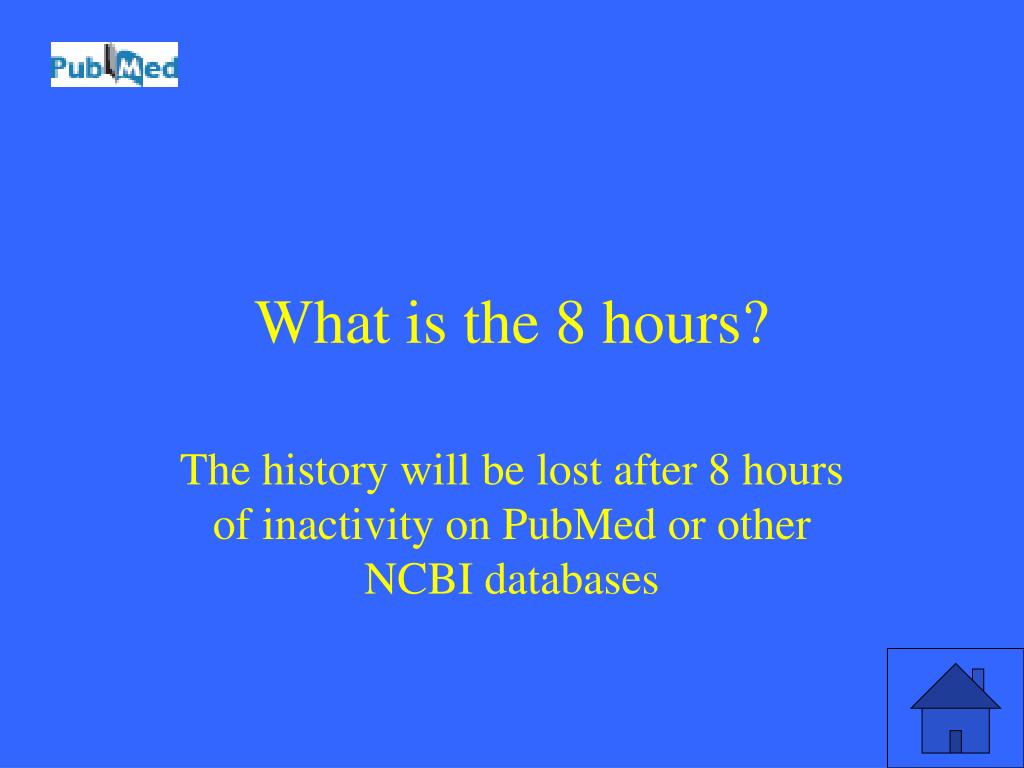 PubMed

What is the 8 hours?

The history will be lost after 8 hours of inactivity on PubMed or other NCBI databases